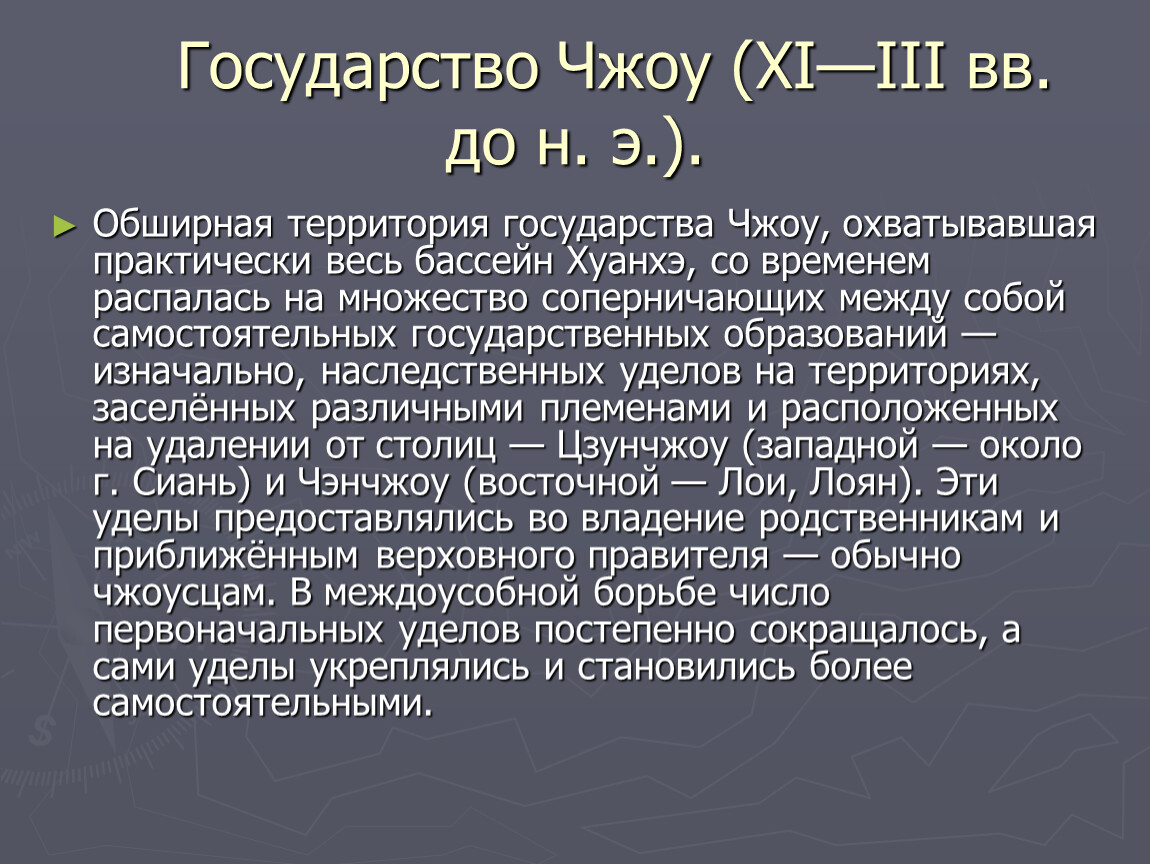 Государство Чжоу (XI—III вв. до н. э.).

► Обширная территория государства Чжоу, охватывавшая практически весь бассейн Хуанхэ, со временем распалась на множество соперничающих между собой самостоятельных государственных образований — изначально, наследственных уделов на территориях, заселённых различными племенами и расположенных на удалении от столиц — Цзунчжоу (западной — около г. Сиань) и Чэнчжоу (восточной — Лои, Лоян). Эти уделы предоставлялись во владение родственникам и приближённым верховного правителя — обычно чжоусцам. В междоусобной борьбе число первоначальных уделов постепенно сокращалось, а сами уделы укреплялись и становились более самостоятельными.